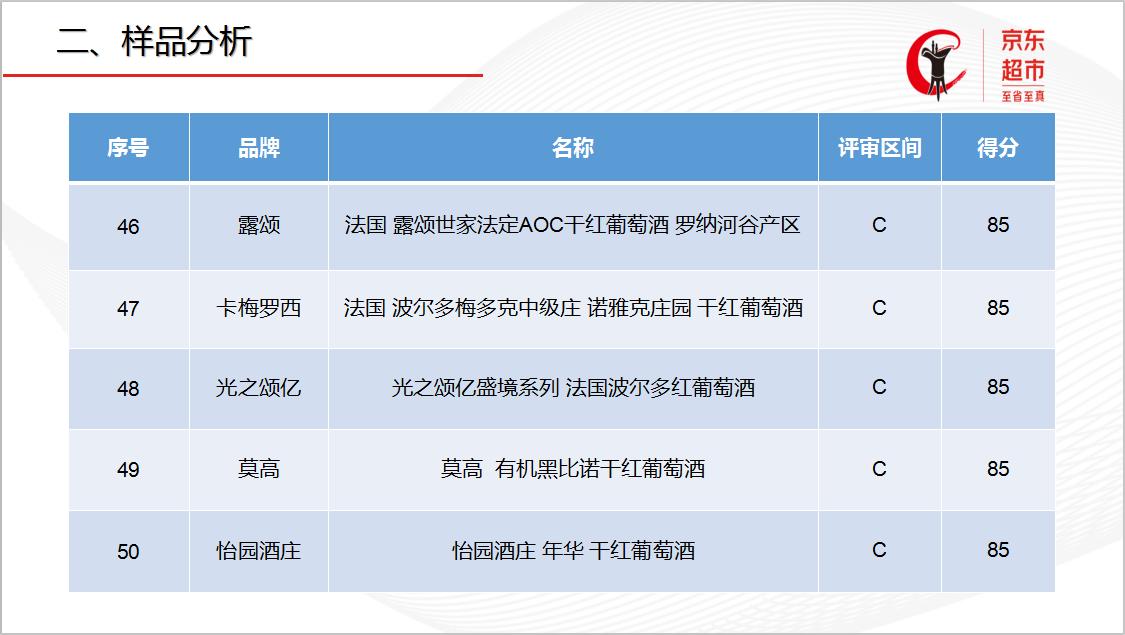 二、样品分析

京东超市
至省至真

| 序号 | 品牌 | 名称 | 评审区间 | 得分 |
|---|---|---|---|---|
| 46 | 露颂 | 法国 露颂世家法定AOC干红葡萄酒 罗纳河谷产区 | C | 85 |
| 47 | 卡梅罗西 | 法国 波尔多梅多克中级庄 诺雅克庄园 干红葡萄酒 | C | 85 |
| 48 | 光之颂亿 | 光之颂亿盛境系列 法国波尔多红葡萄酒 | C | 85 |
| 49 | 莫高 | 莫高 有机黑比诺干红葡萄酒 | C | 85 |
| 50 | 怡园酒庄 | 怡园酒庄 年华 干红葡萄酒 | C | 85 |